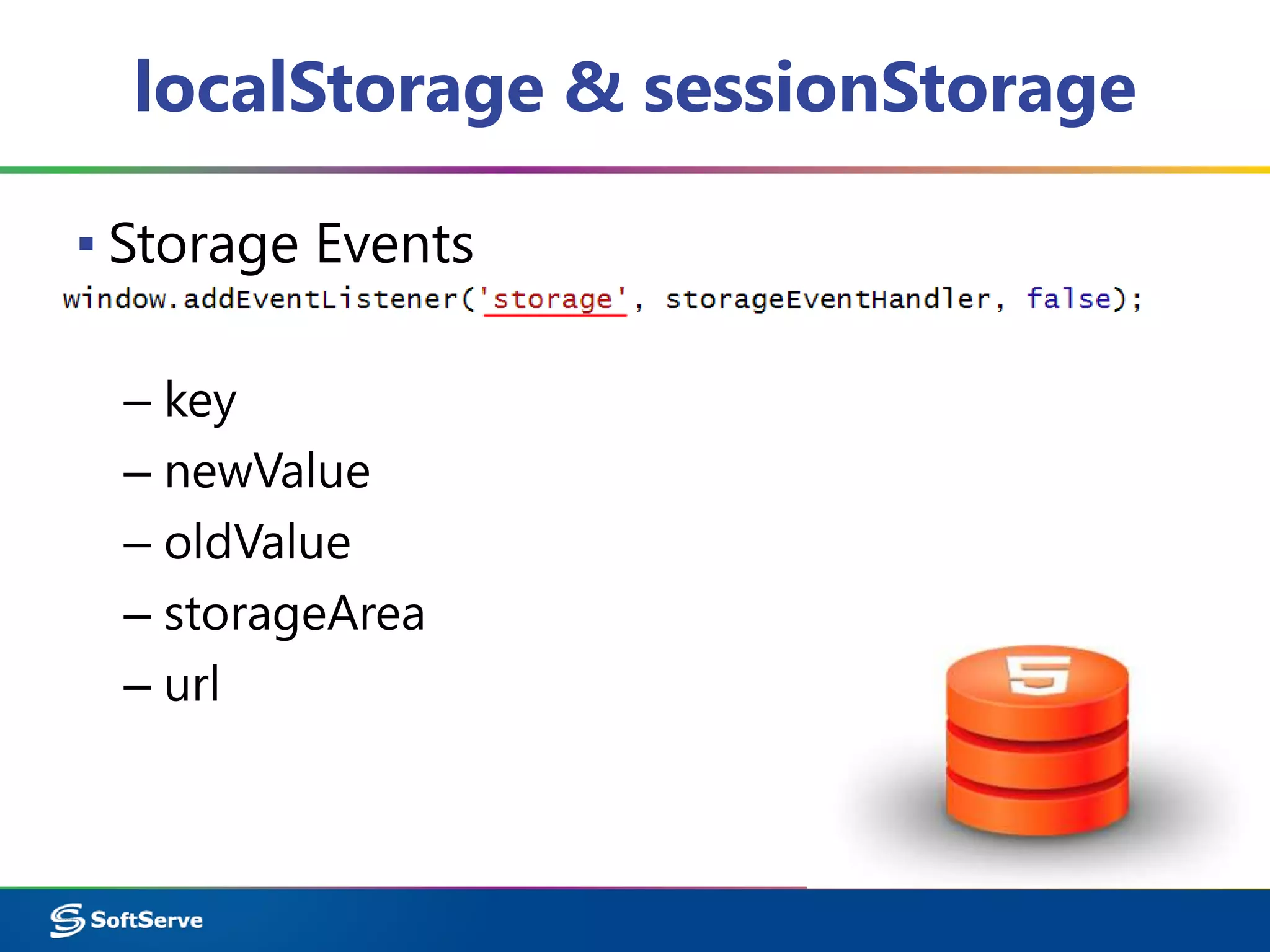 localStorage & sessionStorage

▪ Storage Events

window.addEventListener('storage', storageEventHandler, false);

– key
– newValue
– oldValue
– storageArea
– url

5

SoftServe